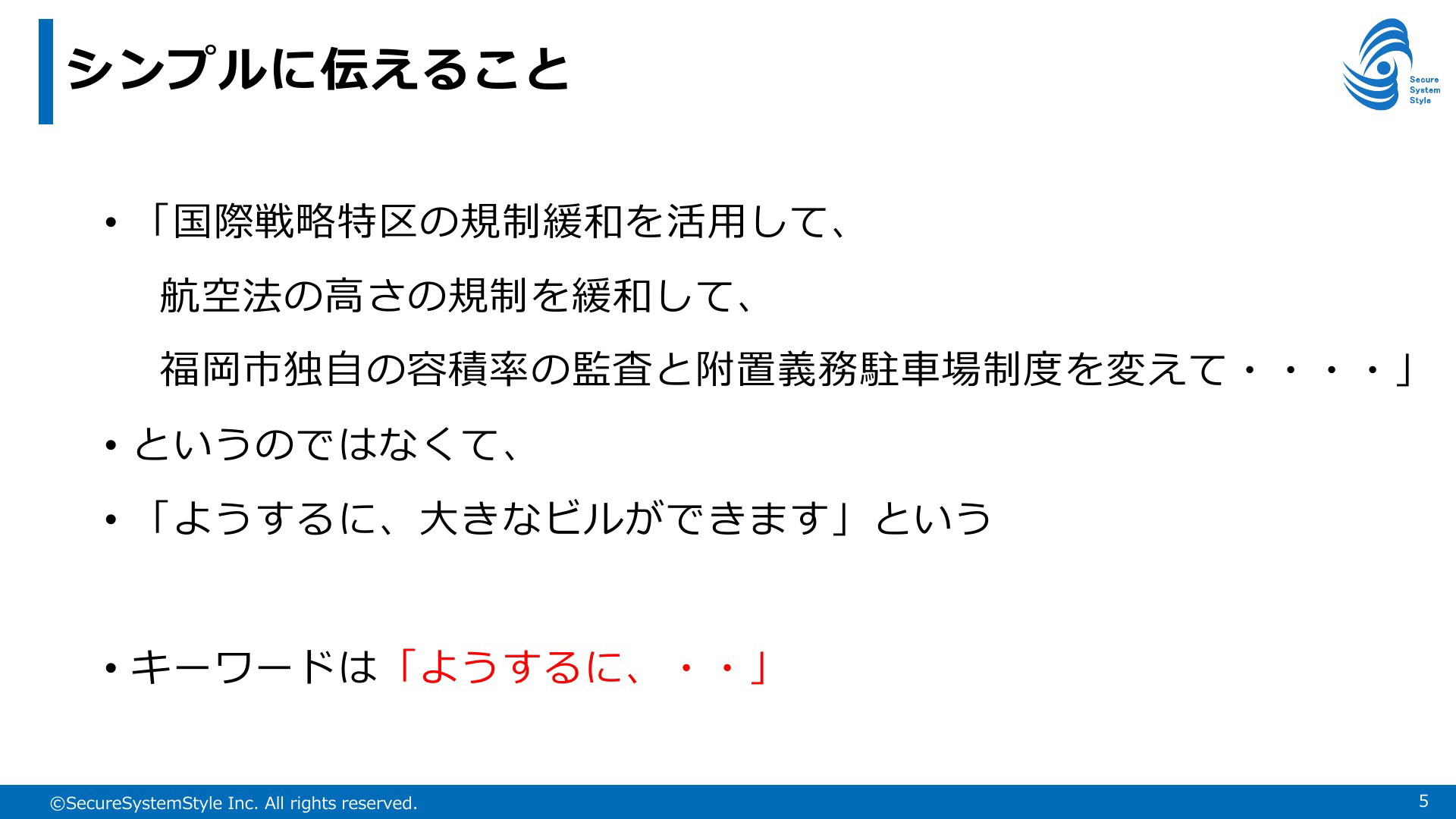 シンプルに伝えること

Secure
System
Style

• 「国際戦略特区の規制緩和を活用して、
航空法の高さの規制を緩和して、
福岡市独自の容積率の監査と附置義務駐車場制度を変えて・・・・」

• というのではなくて、

• 「ようするに、大きなビルができます」という

• キーワードは「ようするに、・・」

©SecureSystemStyle Inc. All rights reserved.

5